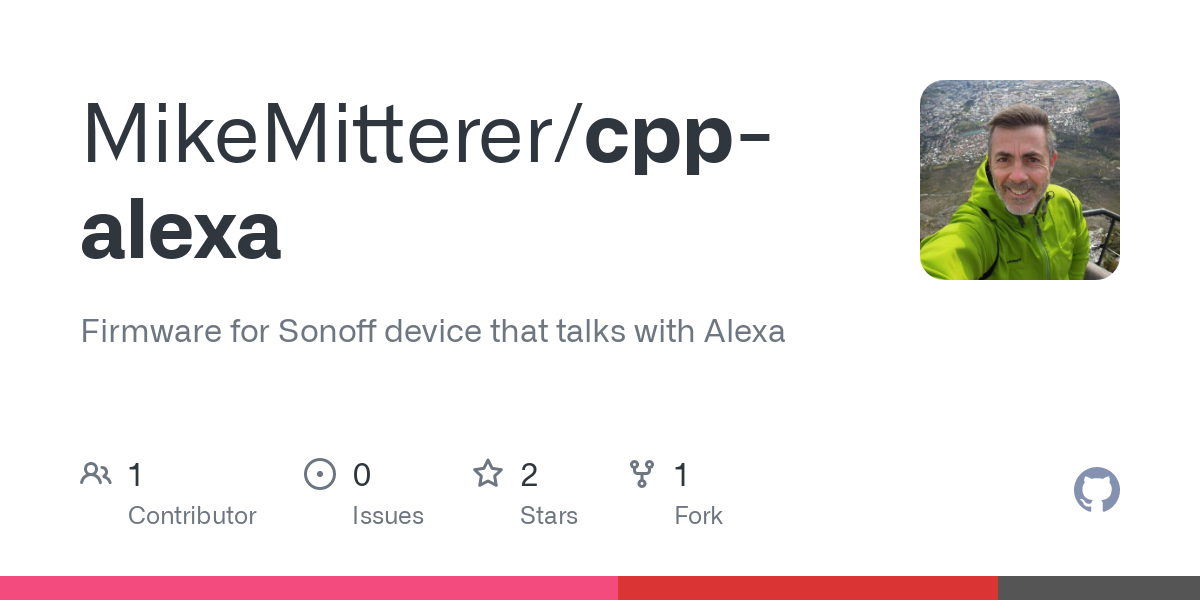 MikeMitterer/cpp-alexa

Firmware for Sonoff device that talks with Alexa

1 Contributor

0 Issues

2 Stars

1 Fork